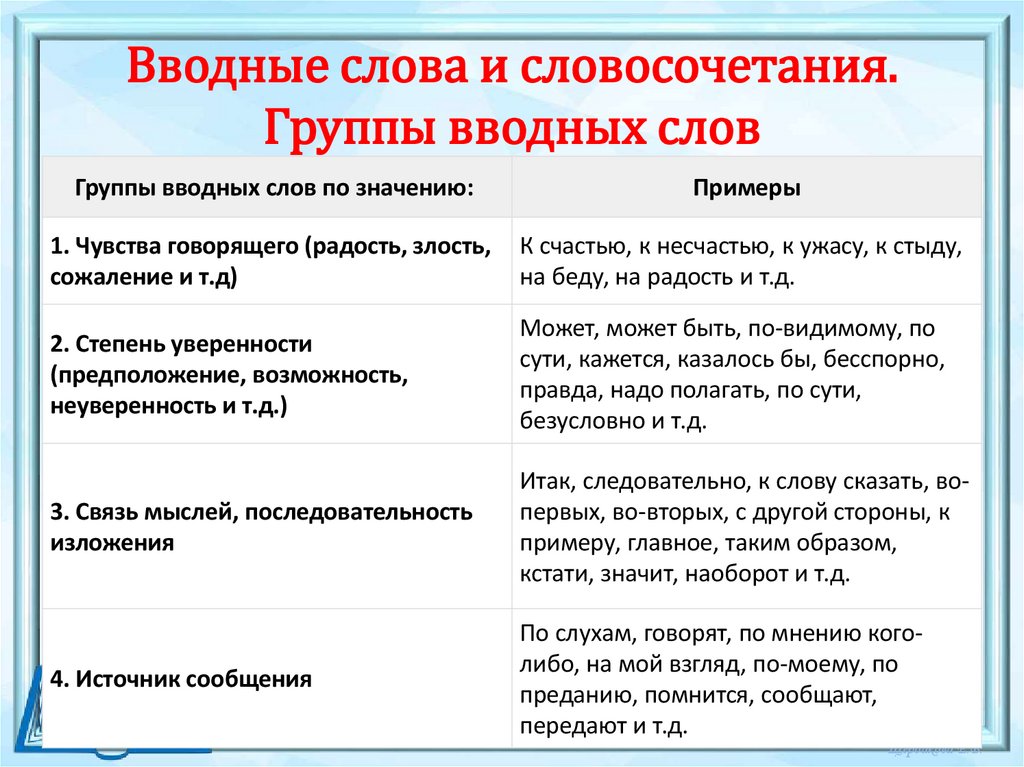 Вводные слова и словосочетания. Группы вводных слов

| Группы вводных слов по значению: | Примеры |
|---|---|
| 1. Чувства говорящего (радость, злость, сожаление и т.д) | К счастью, к несчастью, к ужасу, к стыду, на беду, на радость и т.д. |
| 2. Степень уверенности (предположение, возможность, неуверенность и т.д.) | Может, может быть, по-видимому, по сути, кажется, казалось бы, бесспорно, правда, надо полагать, по сути, безусловно и т.д. |
| 3. Связь мыслей, последовательность изложения | Итак, следовательно, к слову сказать, во-первых, во-вторых, с другой стороны, к примеру, главное, таким образом, кстати, значит, наоборот и т.д. |
| 4. Источник сообщения | По слухам, говорят, по мнению кого-либо, на мой взгляд, по-моему, по преданию, помнится, сообщают, передают и т.д. |